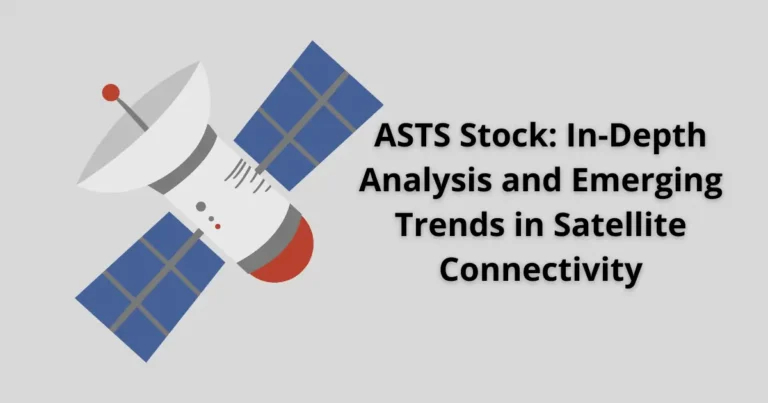 ASTS Stock: In-Depth Analysis and Emerging Trends in Satellite Connectivity